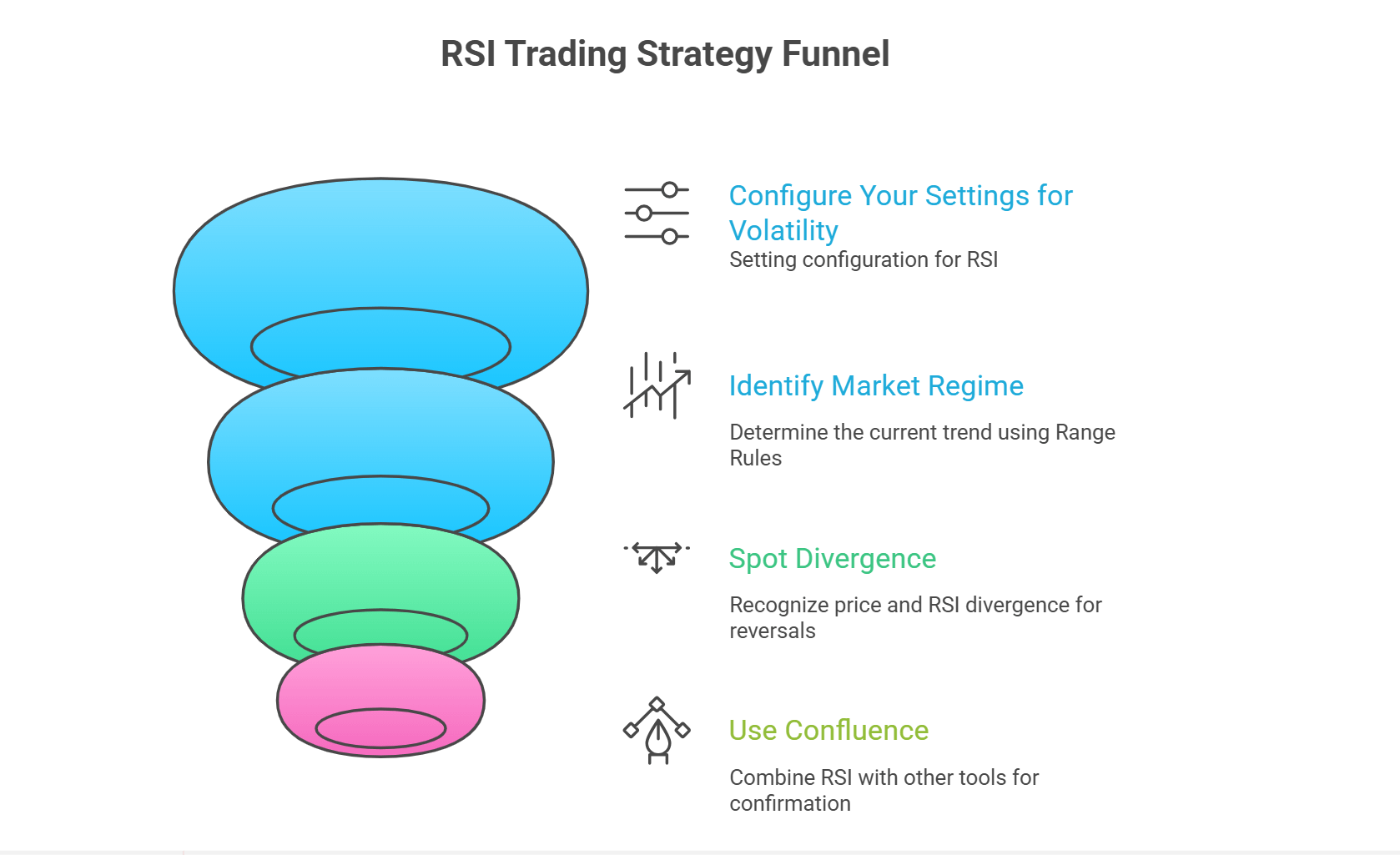 RSI Trading Strategy Funnel

Configure Your Settings for Volatility
Setting configuration for RSI

Identify Market Regime
Determine the current trend using Range Rules

Spot Divergence
Recognize price and RSI divergence for reversals

Use Confluence
Combine RSI with other tools for confirmation